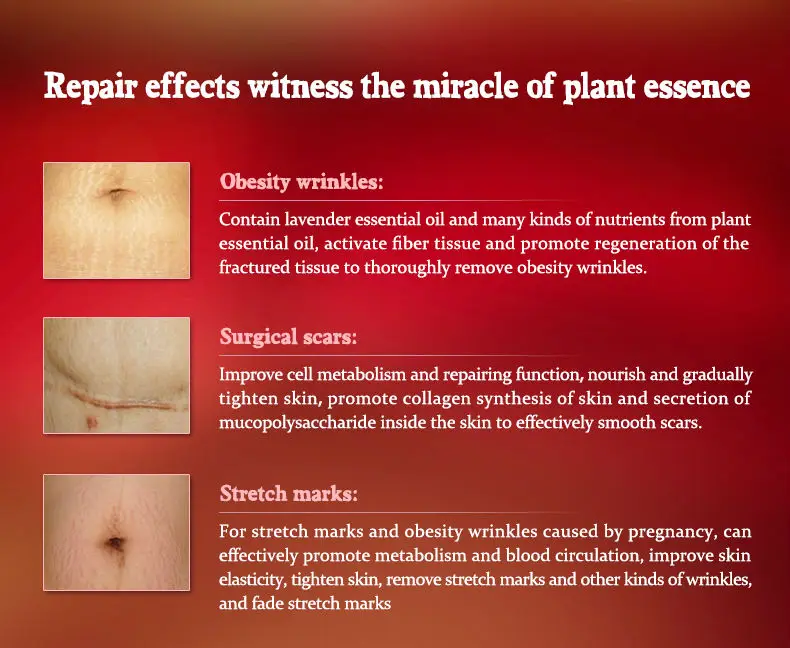 Repair effects witness the miracle of plant essence

Obesity wrinkles:

Contain lavender essential oil and many kinds of nutrients from plant essential oil, activate fiber tissue and promote regeneration of the fractured tissue to thoroughly remove obesity wrinkles.

Surgical scars:

Improve cell metabolism and repairing function, nourish and gradually tighten skin, promote collagen synthesis of skin and secretion of mucopolysaccharide inside the skin to effectively smooth scars.

Stretch marks:

For stretch marks and obesity wrinkles caused by pregnancy, can effectively promote metabolism and blood circulation, improve skin elasticity, tighten skin, remove stretch marks and other kinds of wrinkles, and fade stretch marks